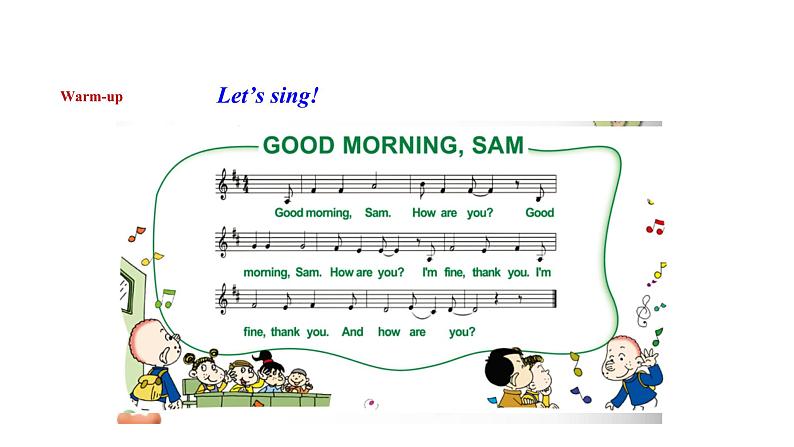 Warm-up

Let's sing!

GOOD MORNING, SAM

Good morning, Sam. How are you? Good morning, Sam. How are you? I'm fine, thank you. I'm fine, thank you. And how are you?